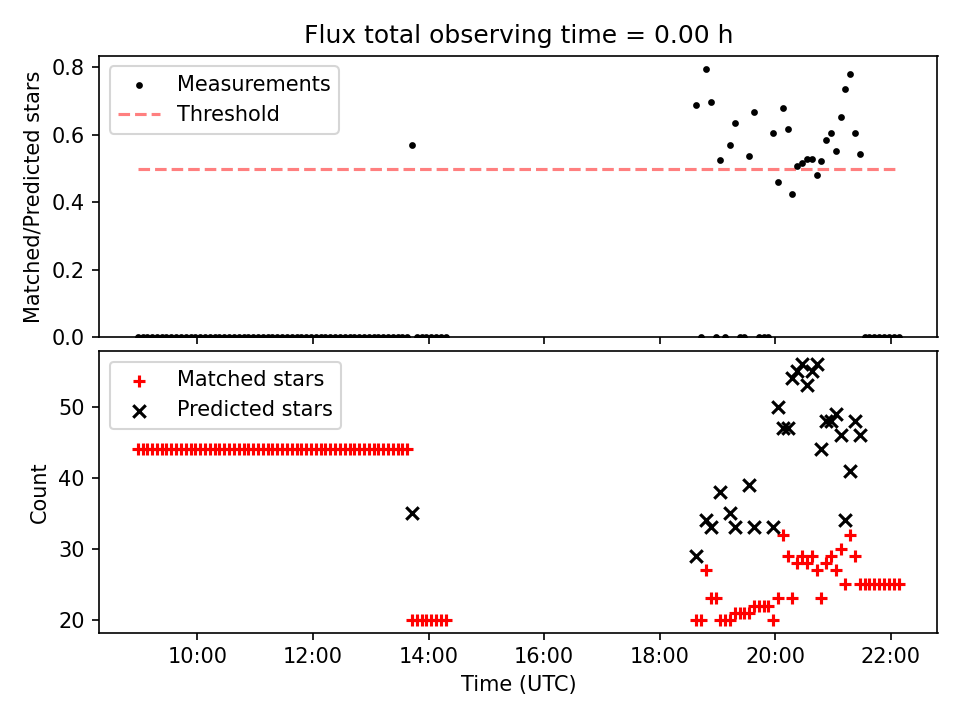 Flux total observing time = 0.00 h

Matched/Predicted stars

0.8
0.6
0.4
0.2
0.0

Measurements
Threshold

Count

50
40
30
20

Matched stars
Predicted stars

10:00
12:00
14:00
16:00
18:00
20:00
22:00

Time (UTC)